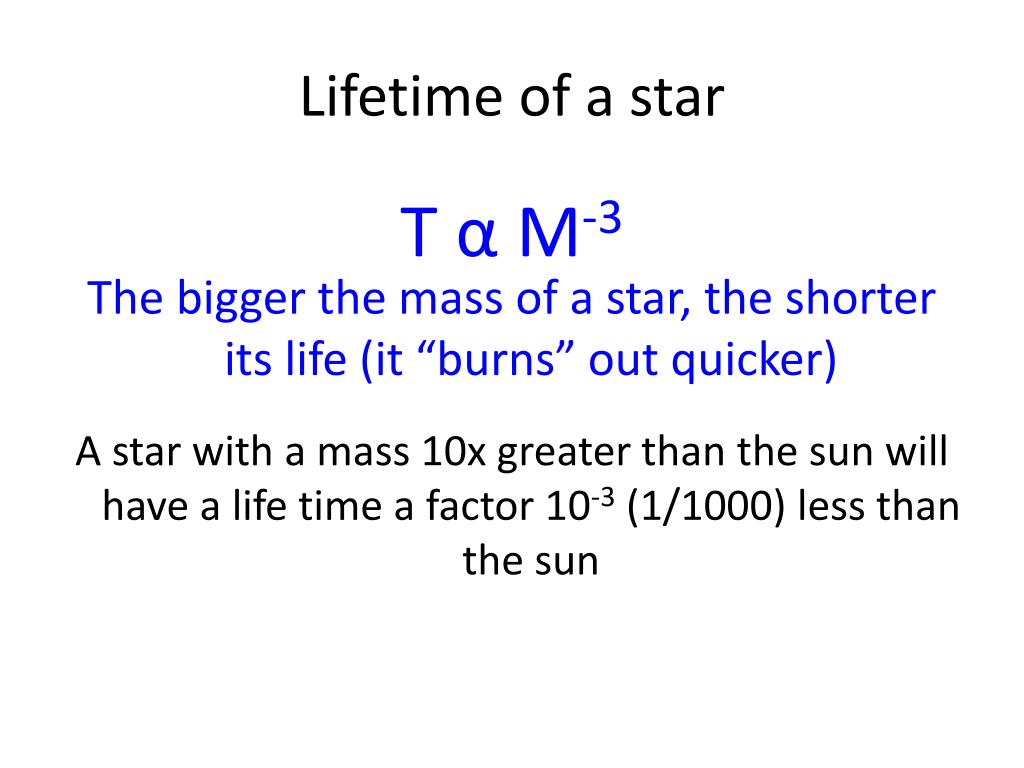 Lifetime of a star

$T \alpha M^{-3}$

The bigger the mass of a star, the shorter its life (it “burns” out quicker)

A star with a mass 10x greater than the sun will have a life time a factor $10^{-3}$ (1/1000) less than the sun